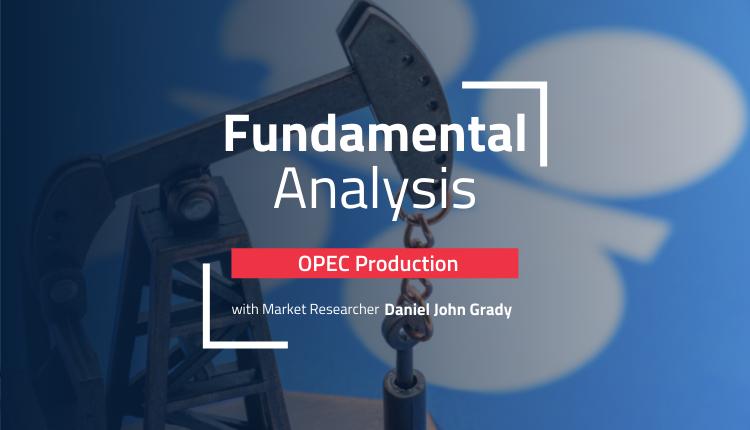 Fundamental
Analysis

OPEC Production

with Market Researcher Daniel John Grady